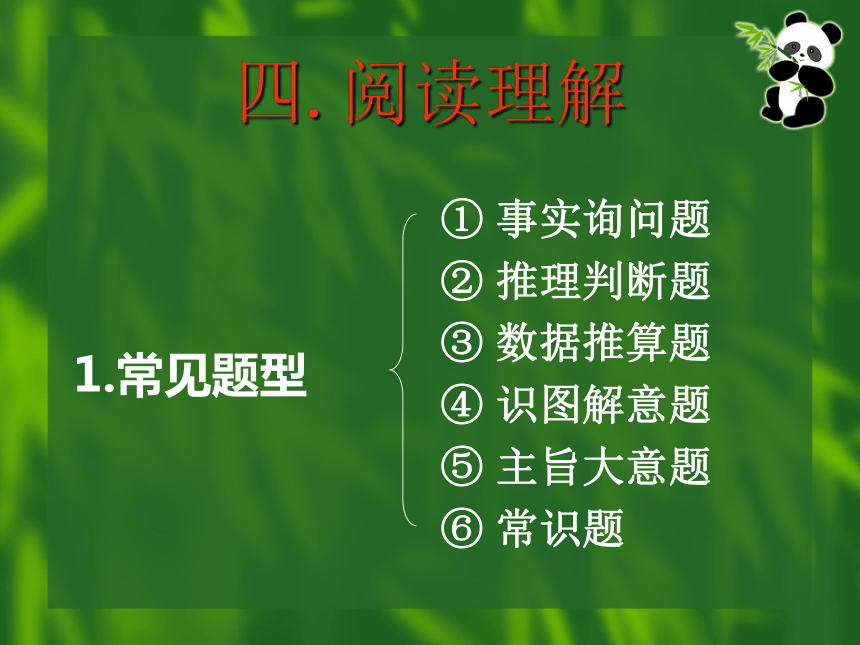 四. 阅读理解

1.常见题型

① 事实询问题
② 推理判断题
③ 数据推算题
④ 识图解意题
⑤ 主旨大意题
⑥ 常识题